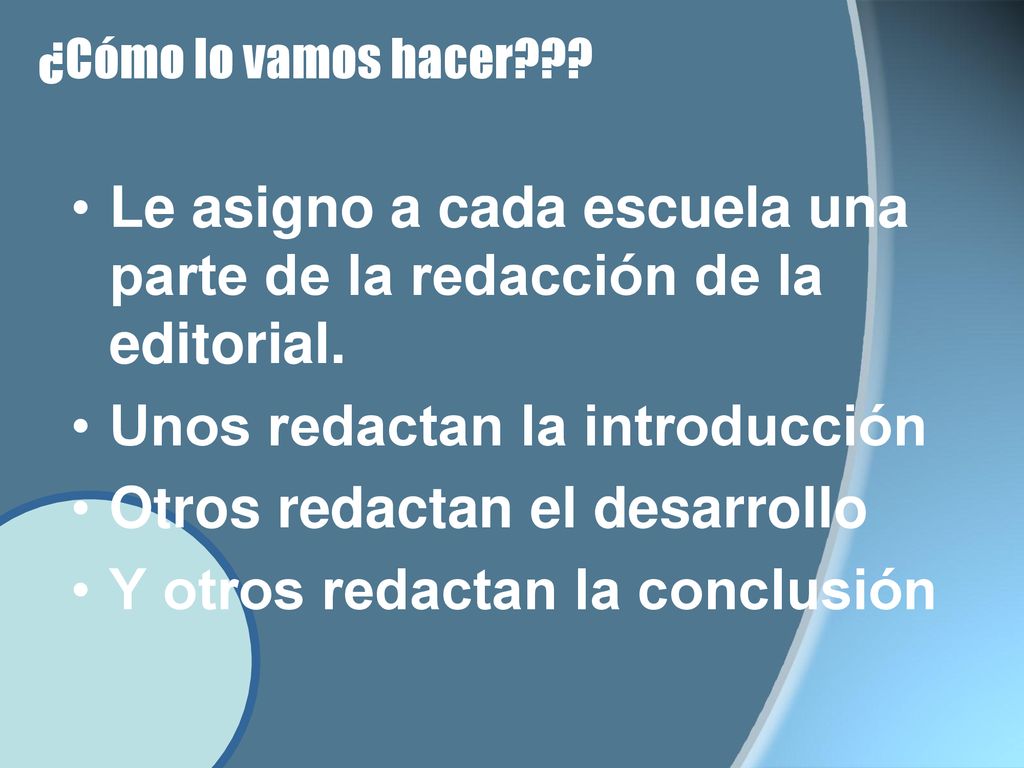 ¿Cómo lo vamos hacer???

• Le asigno a cada escuela una parte de la redacción de la editorial.
• Unos redactan la introducción
• Otros redactan el desarrollo
• Y otros redactan la conclusión